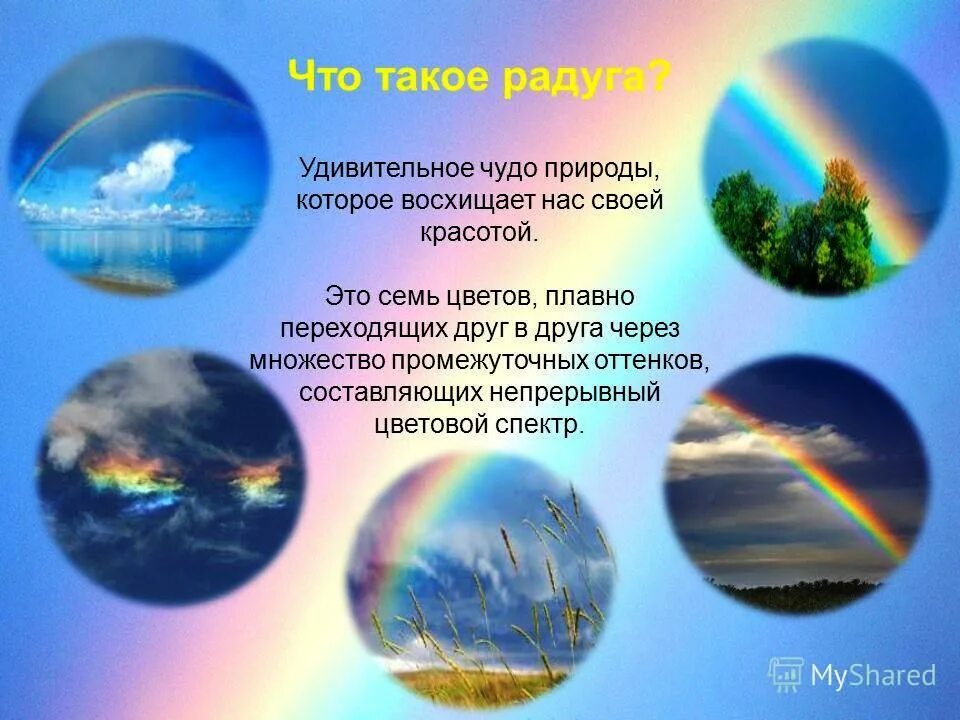 Что такое радуга?

Удивительное чудо природы, которое восхищает нас своей красотой.

Это семь цветов, плавно переходящих друг в друга через множество промежуточных оттенков, составляющих непрерывный цветовой спектр.

MyShared